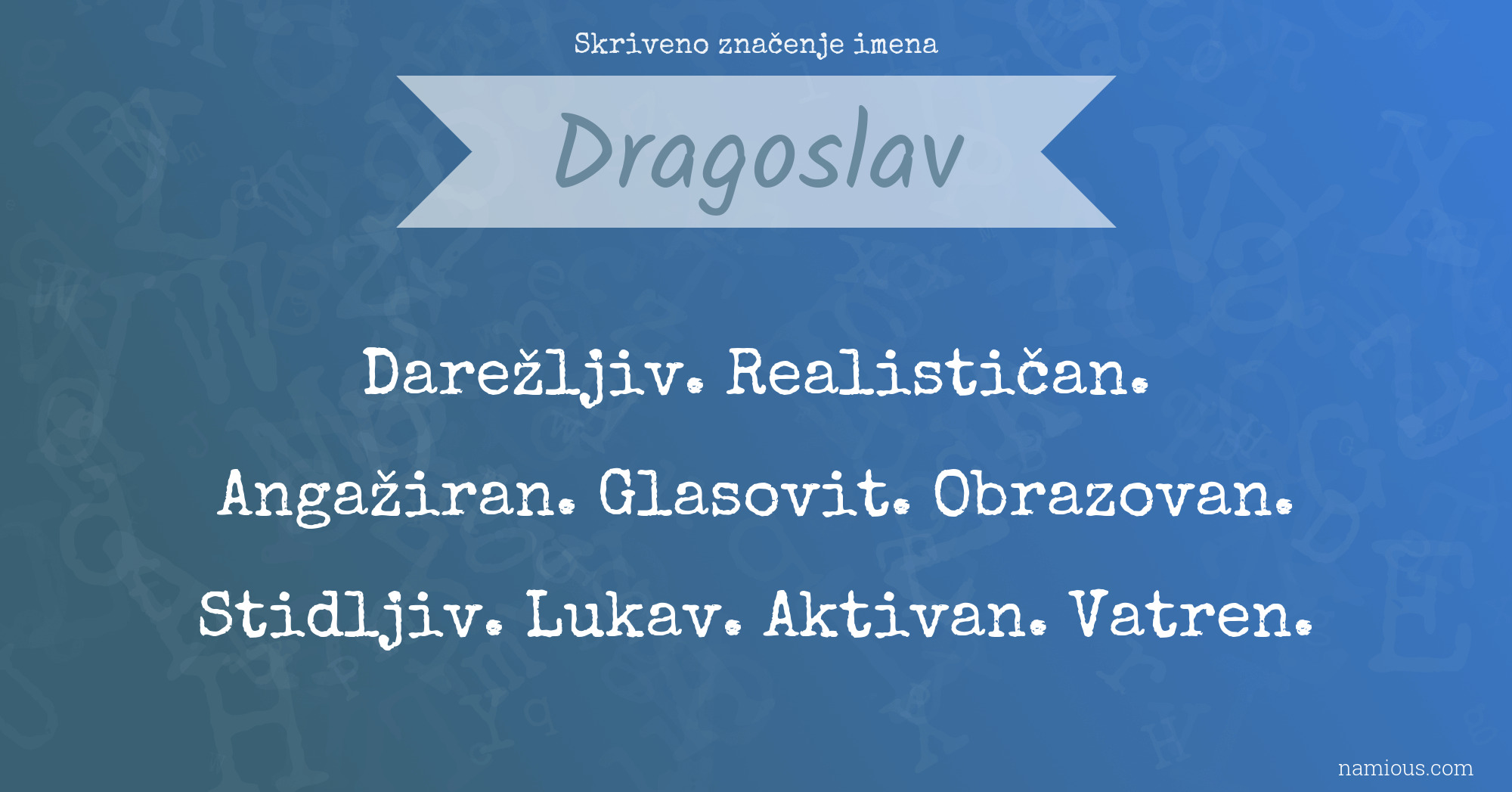 Skriveno značenje imena

Dragoslav

Darežljiv. Realističan. Angažiran. Glasovit. Obrazovan. Stidljiv. Lukav. Aktivan. Vatren.

namious.com